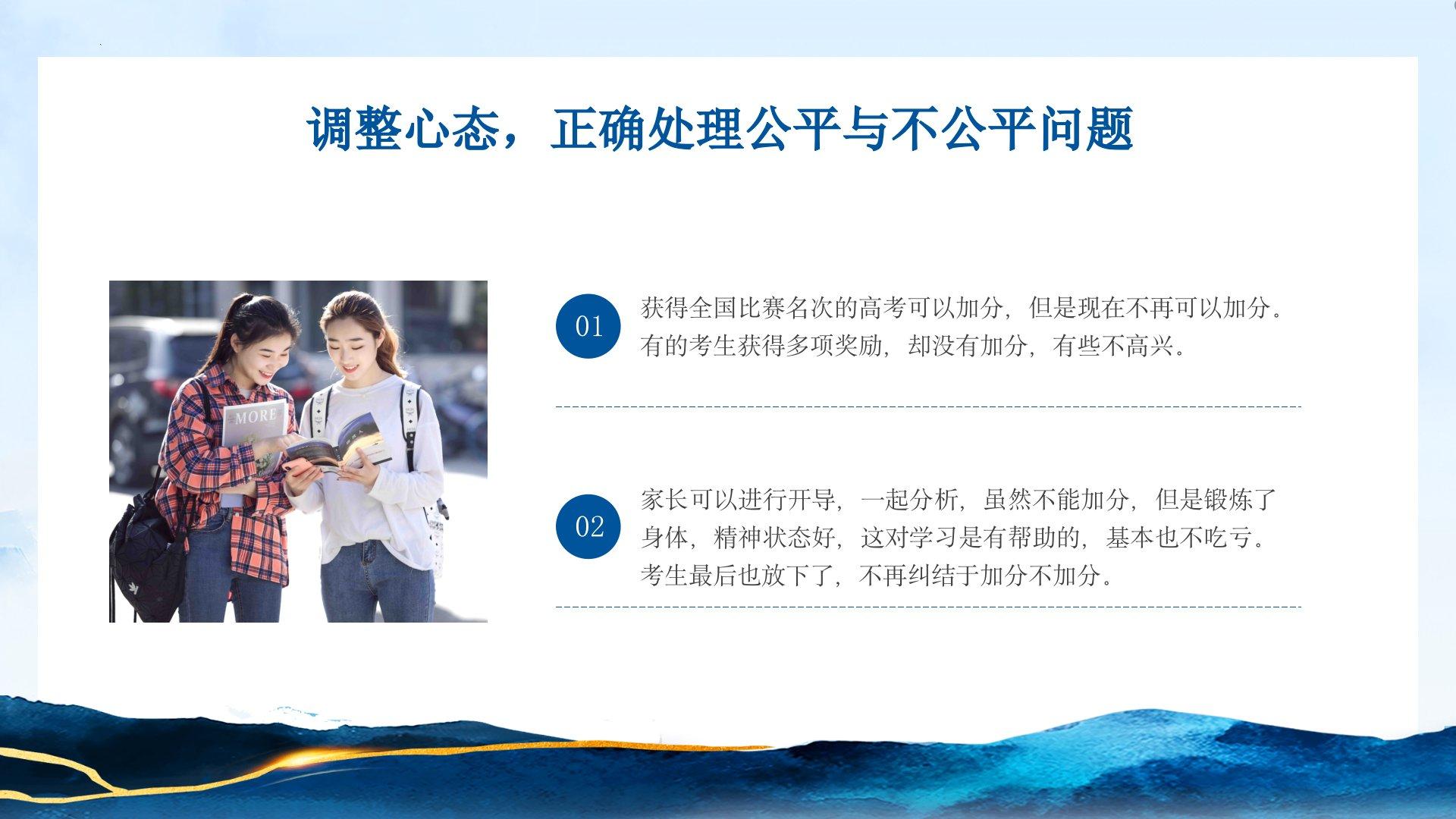 调整心态，正确处理公平与不公平问题

MORE

01 获得全国比赛名次的高考可以加分，但是现在不再可以加分。有的考生获得多项奖励，却没有加分，有些不高兴。

02 家长可以进行开导，一起分析，虽然不能加分，但是锻炼了身体，精神状态好，这对学习是有帮助的，基本也不吃亏。考生最后也放下了，不再纠结于加分不加分。